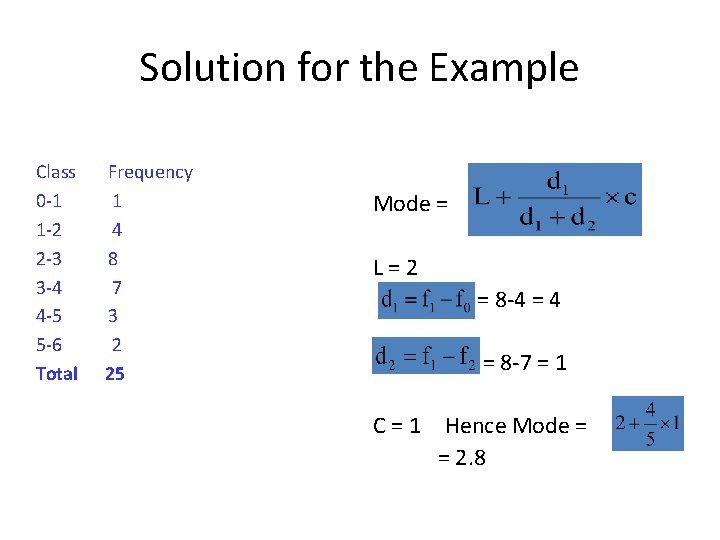 Solution for the Example

| Class | Frequency |
|---|---|
| 0-1 | 1 |
| 1-2 | 4 |
| 2-3 | 8 |
| 3-4 | 7 |
| 4-5 | 3 |
| 5-6 | 2 |
| **Total** | **25** |

Mode = $L + \frac{d_1}{d_1 + d_2} \times c$

L = 2

$d_1 = f_1 - f_0$ = 8-4 = 4

$d_2 = f_1 - f_2$ = 8-7 = 1

C = 1 Hence Mode = $2 + \frac{4}{5} \times 1$

= 2.8